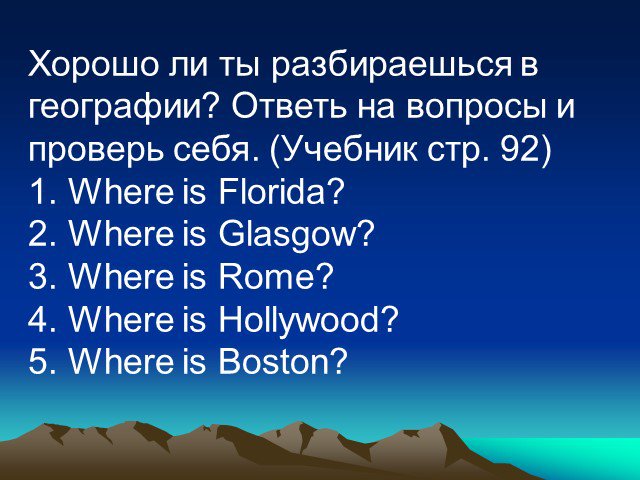 Хорошо ли ты разбираешься в географии? Ответь на вопросы и проверь себя. (Учебник стр. 92)
1. Where is Florida?
2. Where is Glasgow?
3. Where is Rome?
4. Where is Hollywood?
5. Where is Boston?